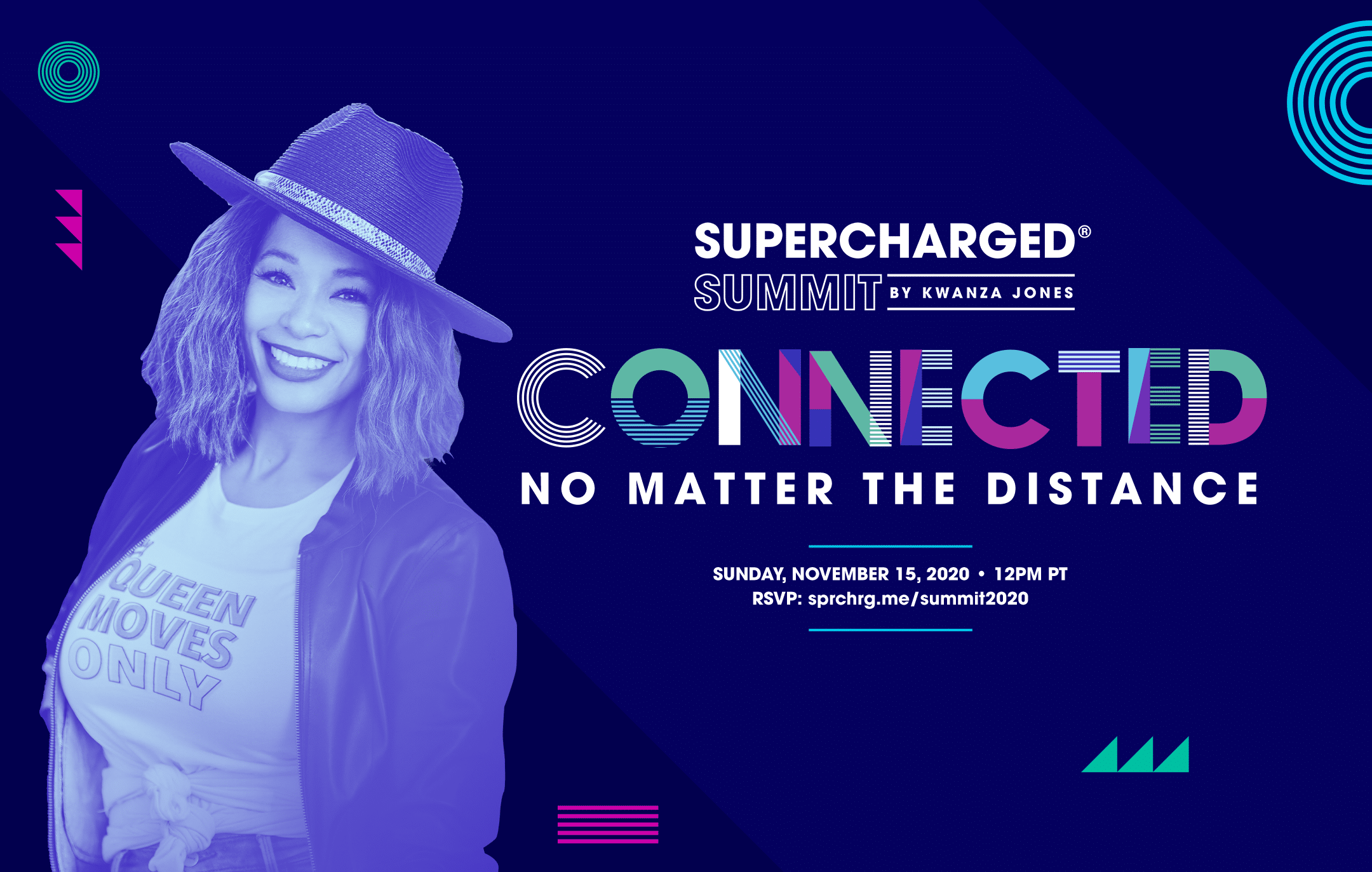 QUEEN MOVES ONLY

SUPERCHARGED®
SUMMIT BY KWANZA JONES

CONNECTED
NO MATTER THE DISTANCE

SUNDAY, NOVEMBER 15, 2020 • 12PM PT
RSVP: sprchrg.me/summit2020